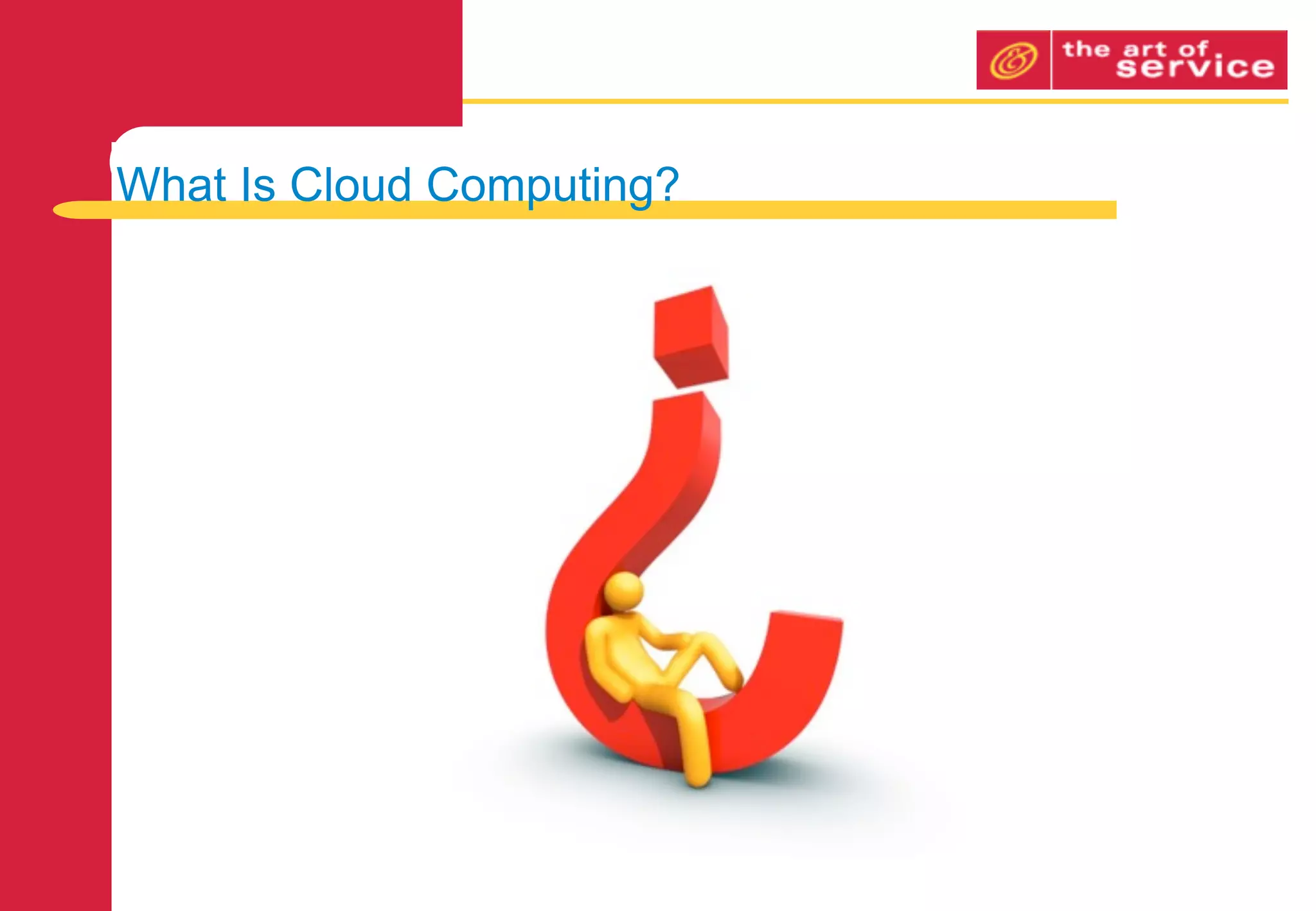 the art of service

What Is Cloud Computing?